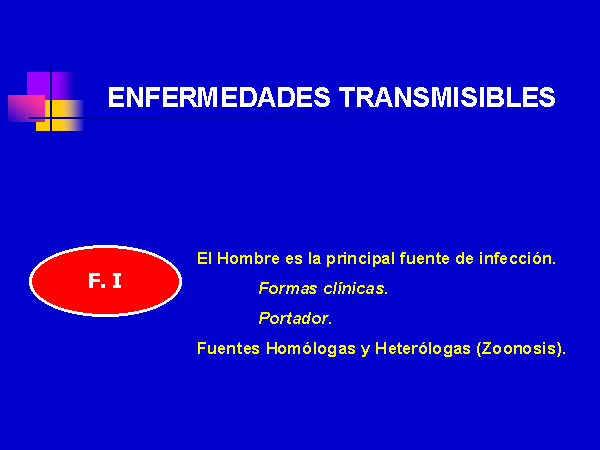 ENFERMEDADES TRANSMISIBLES

F. I

El Hombre es la principal fuente de infección.

Formas clínicas.

Portador.

Fuentes Homólogas y Heterólogas (Zoonosis).